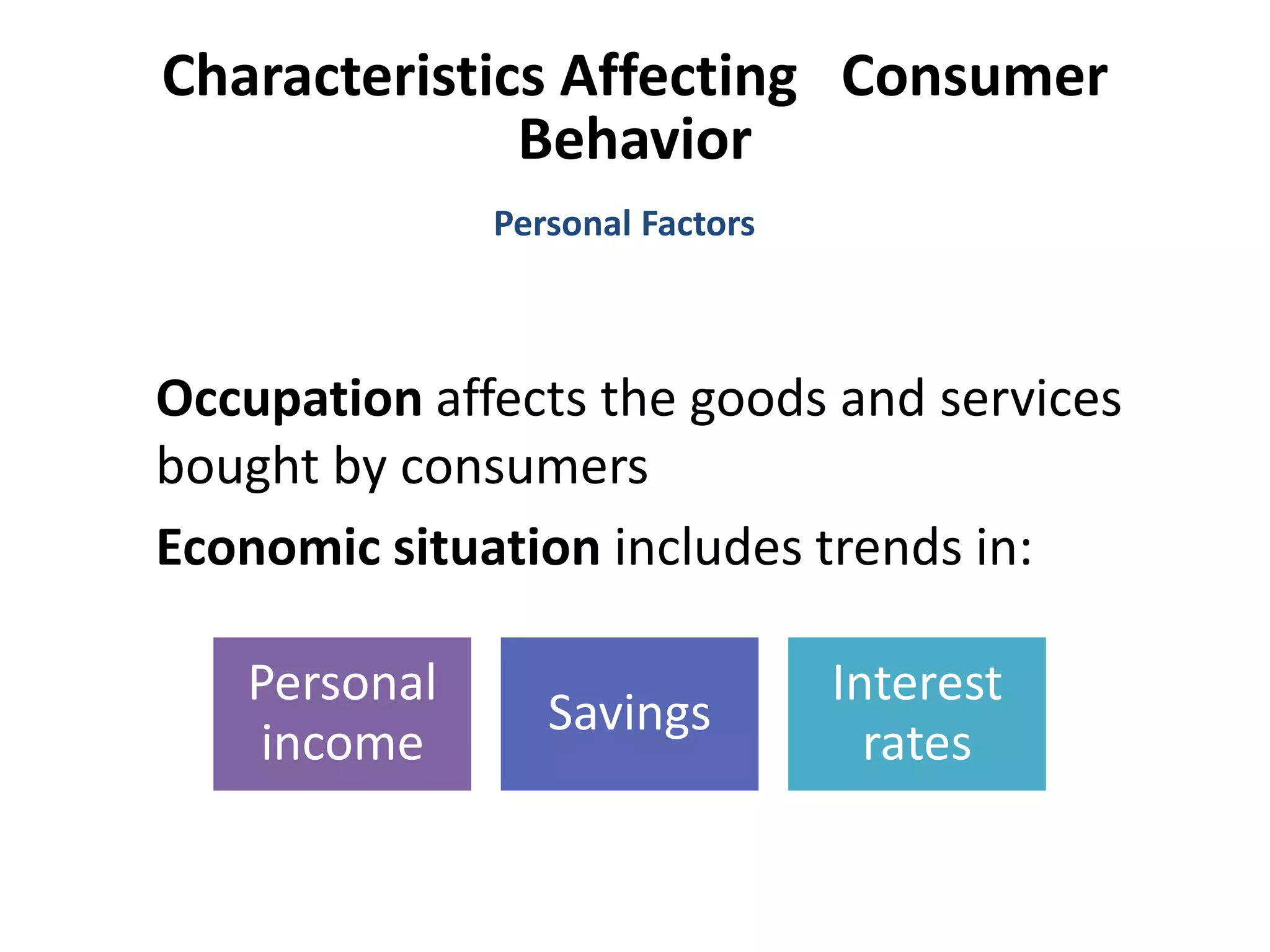 Characteristics Affecting Consumer Behavior

Personal Factors

Occupation affects the goods and services bought by consumers

Economic situation includes trends in:

Personal income

Savings

Interest rates